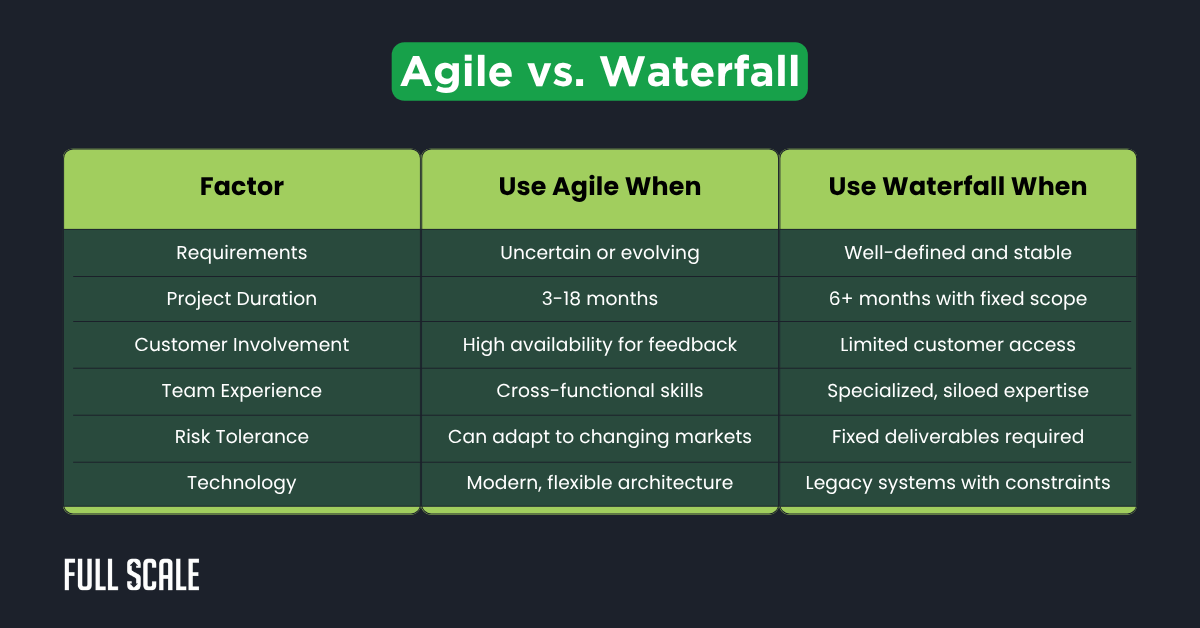 Agile vs. Waterfall

| Factor | Use Agile When | Use Waterfall When |
|---|---|---|
| Requirements | Uncertain or evolving | Well-defined and stable |
| Project Duration | 3-18 months | 6+ months with fixed scope |
| Customer Involvement | High availability for feedback | Limited customer access |
| Team Experience | Cross-functional skills | Specialized, siloed expertise |
| Risk Tolerance | Can adapt to changing markets | Fixed deliverables required |
| Technology | Modern, flexible architecture | Legacy systems with constraints |

FULL SCALE